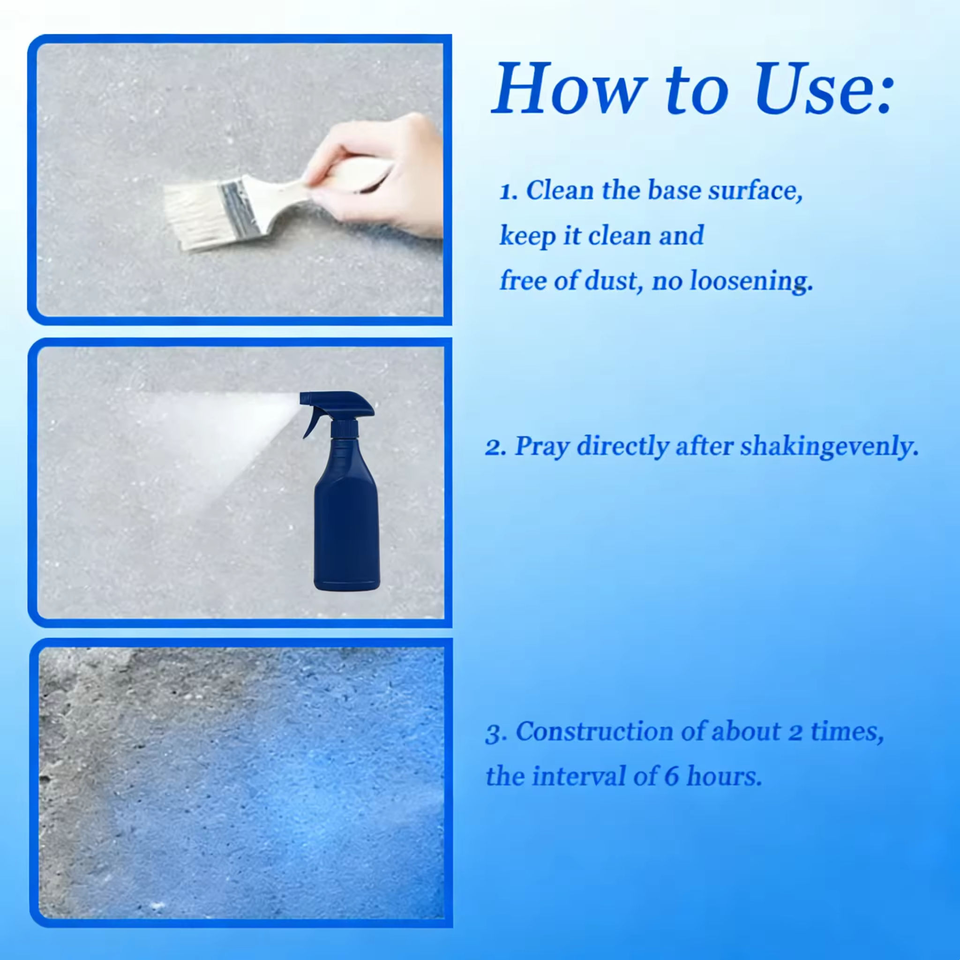 How to Use:

1. Clean the base surface, keep it clean and free of dust, no loosening.

2. Pray directly after shakingevenly.

3. Construction of about 2 times, the interval of 6 hours.